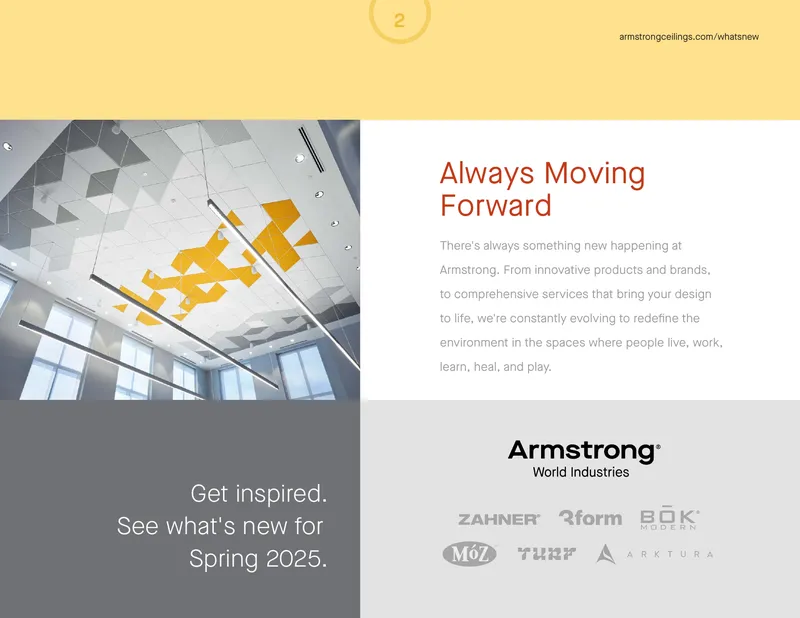 2

armstrongceilings.com/whatsnew

Always Moving Forward

There's always something new happening at Armstrong. From innovative products and brands, to comprehensive services that bring your design to life, we're constantly evolving to redefine the environment in the spaces where people live, work, learn, heal, and play.

Get inspired.
See what's new for
Spring 2025.

Armstrong®
World Industries

ZAHNER® 3form BŌK® MODERN

MóZ TURF ARKTURA